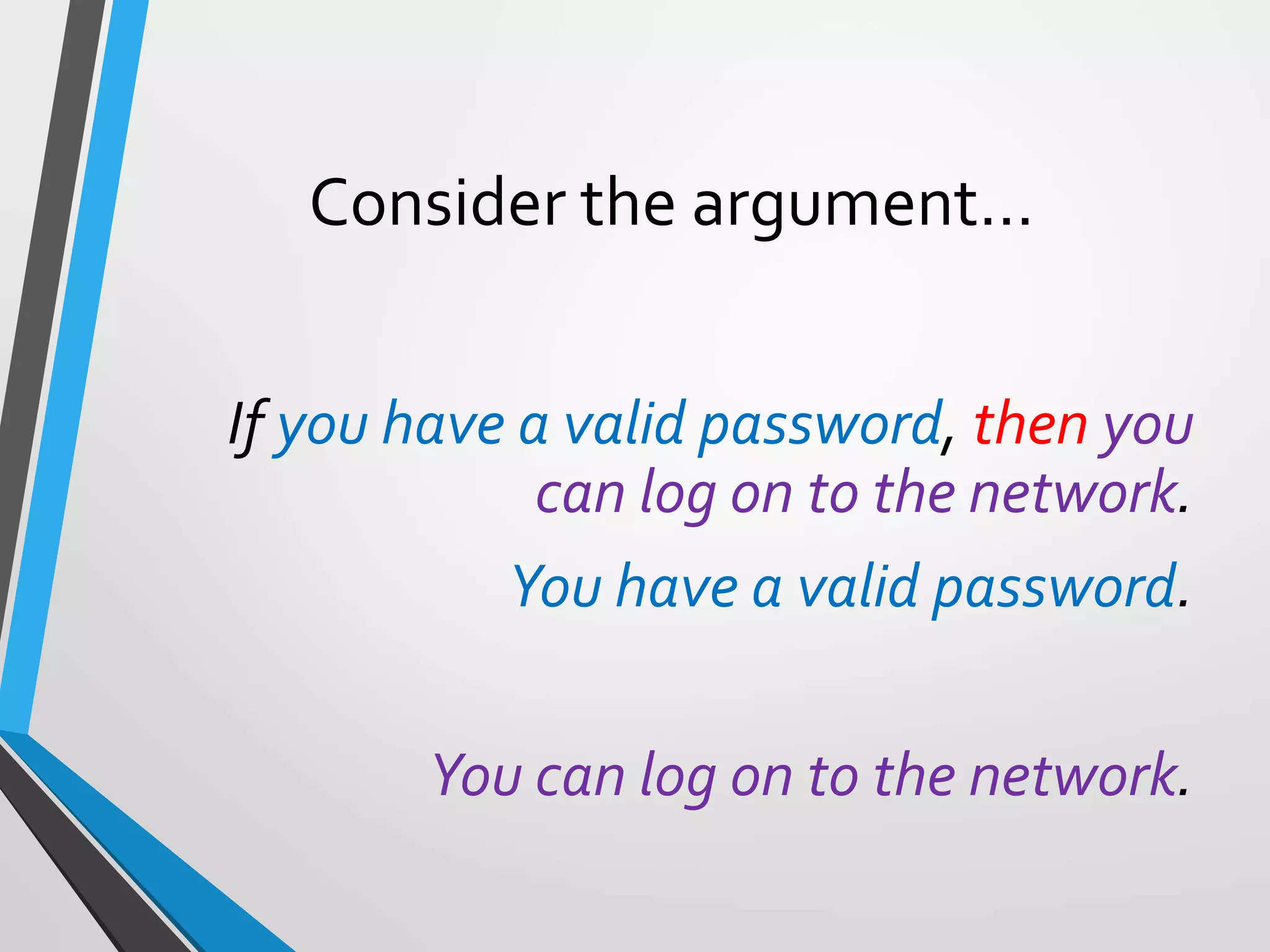 Consider the argument…

If you have a valid password, then you can log on to the network.

You have a valid password.

You can log on to the network.